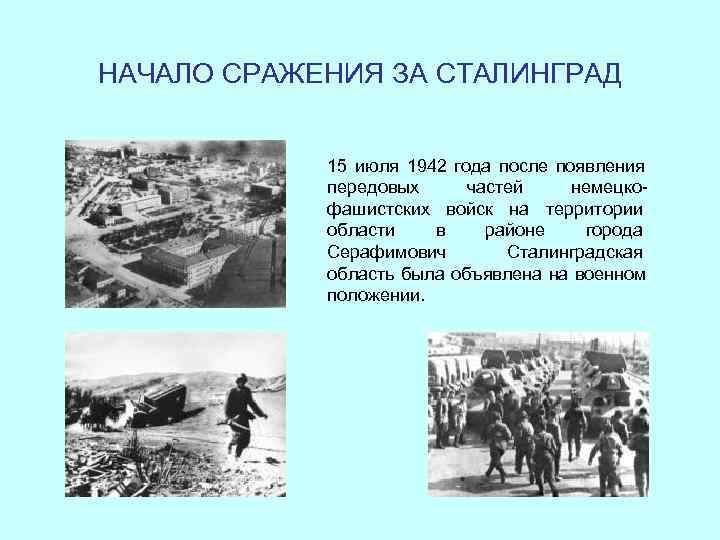 НАЧАЛО СРАЖЕНИЯ ЗА СТАЛИНГРАД

15 июля 1942 года после появления передовых частей немецко-фашистских войск на территории области в районе города Серафимович Сталинградская область была объявлена на военном положении.